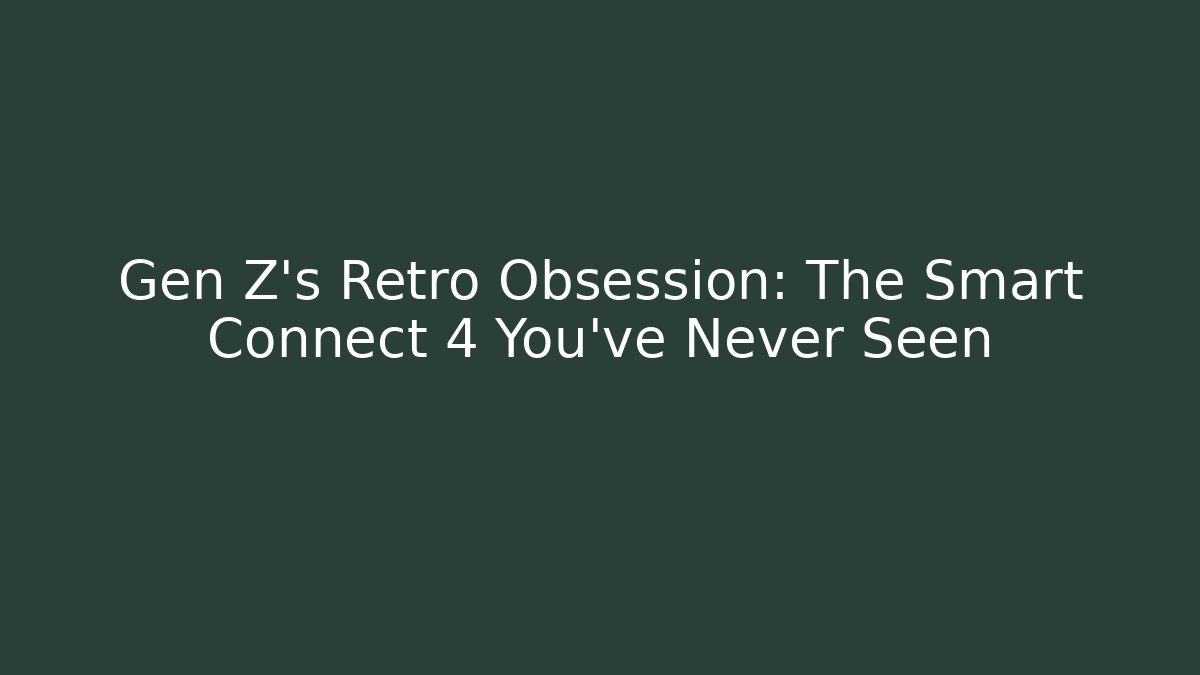 Gen Z's Retro Obsession: The Smart Connect 4 You've Never Seen